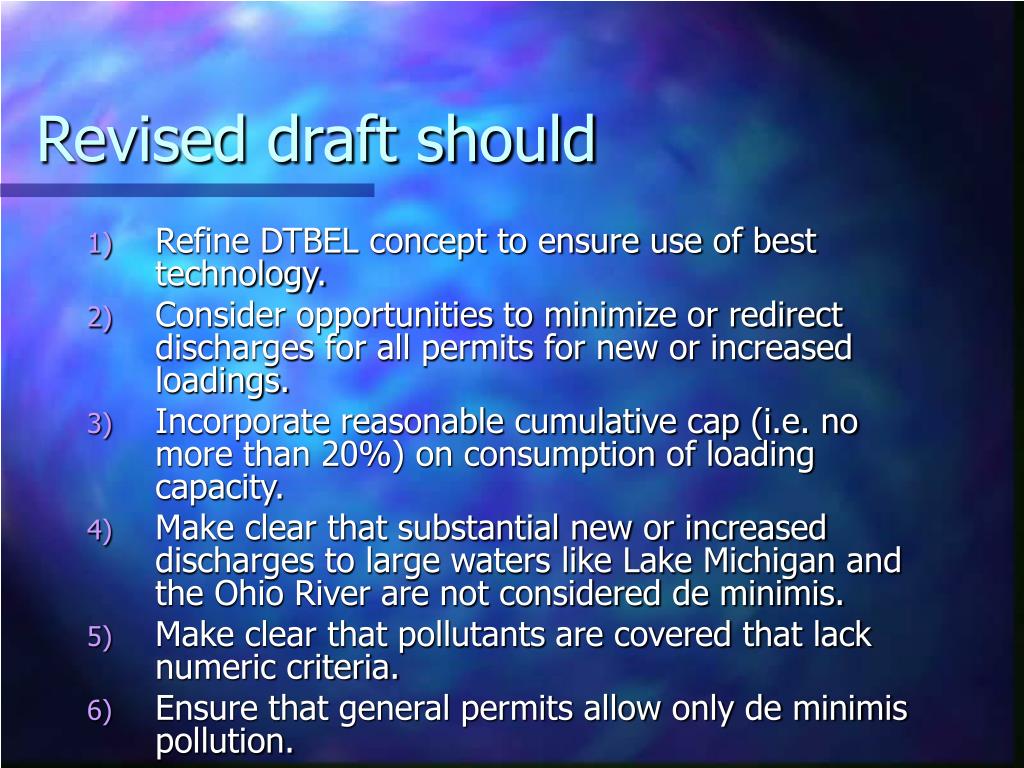 Revised draft should

1) Refine DTBEL concept to ensure use of best technology.
2) Consider opportunities to minimize or redirect discharges for all permits for new or increased loadings.
3) Incorporate reasonable cumulative cap (i.e. no more than 20%) on consumption of loading capacity.
4) Make clear that substantial new or increased discharges to large waters like Lake Michigan and the Ohio River are not considered de minimis.
5) Make clear that pollutants are covered that lack numeric criteria.
6) Ensure that general permits allow only de minimis pollution.